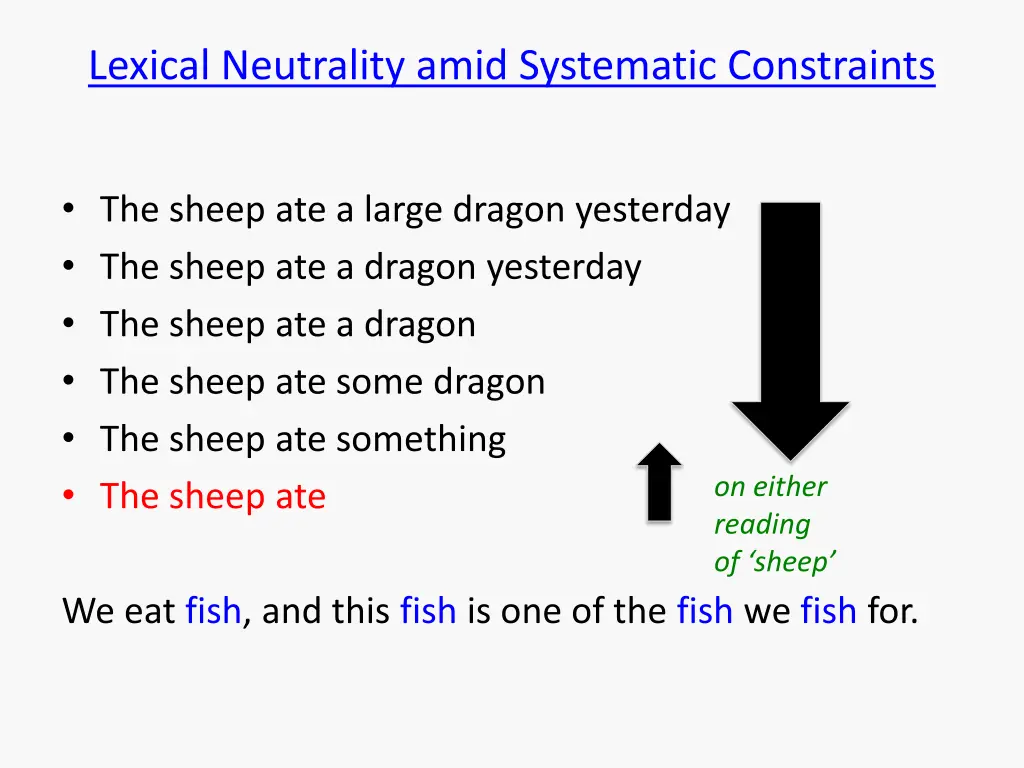 Lexical Neutrality amid Systematic Constraints

• The sheep ate a large dragon yesterday
• The sheep ate a dragon yesterday
• The sheep ate a dragon
• The sheep ate some dragon
• The sheep ate something
• The sheep ate

on either reading of ‘sheep’

We eat fish, and this fish is one of the fish we fish for.